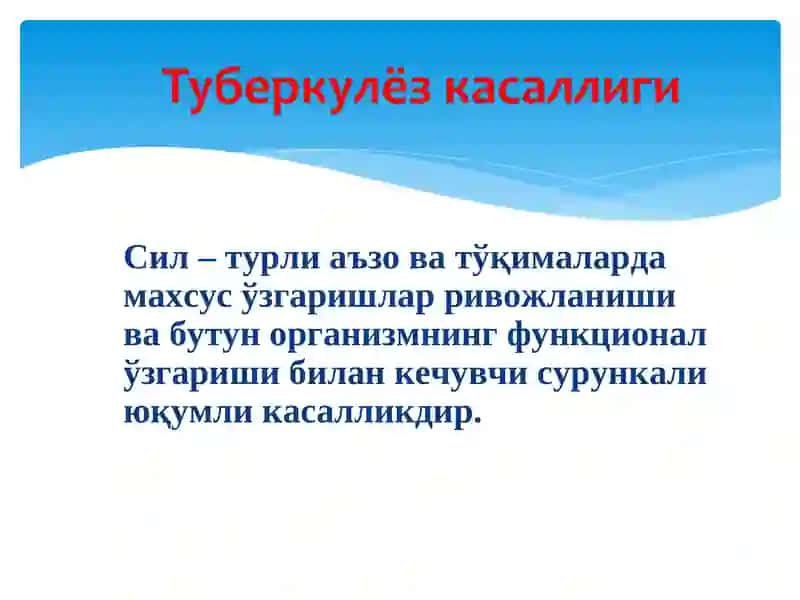 Туберкулёз касаллиги

Сил – турли аъзо ва тўқималарда махсус ўзгаришлар ривожланиши ва бутун организмнинг функционал ўзгариши билан кечувчи сурункали юқумли касалликдир.